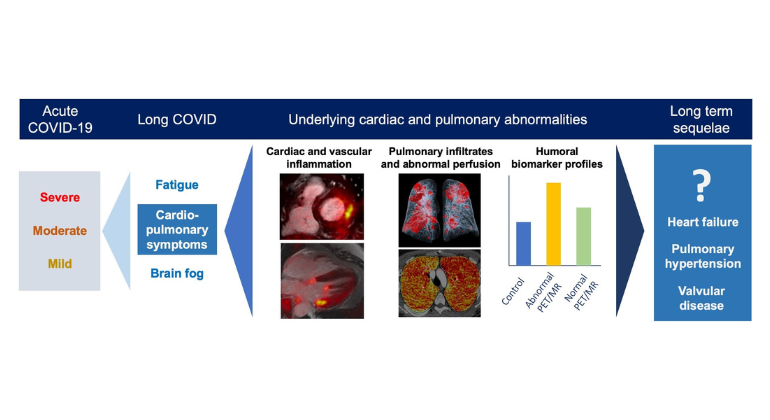 Acute COVID-19

Long COVID

Underlying cardiac and pulmonary abnormalities

Long term sequelae

Severe

Moderate

Mild

Fatigue

Cardio-pulmonary symptoms

Brain fog

Cardiac and vascular inflammation

Pulmonary infiltrates and abnormal perfusion

Humoral biomarker profiles

Control

Abnormal PET/MR

Normal PET/MR

?

Heart failure

Pulmonary hypertension

Valvular disease